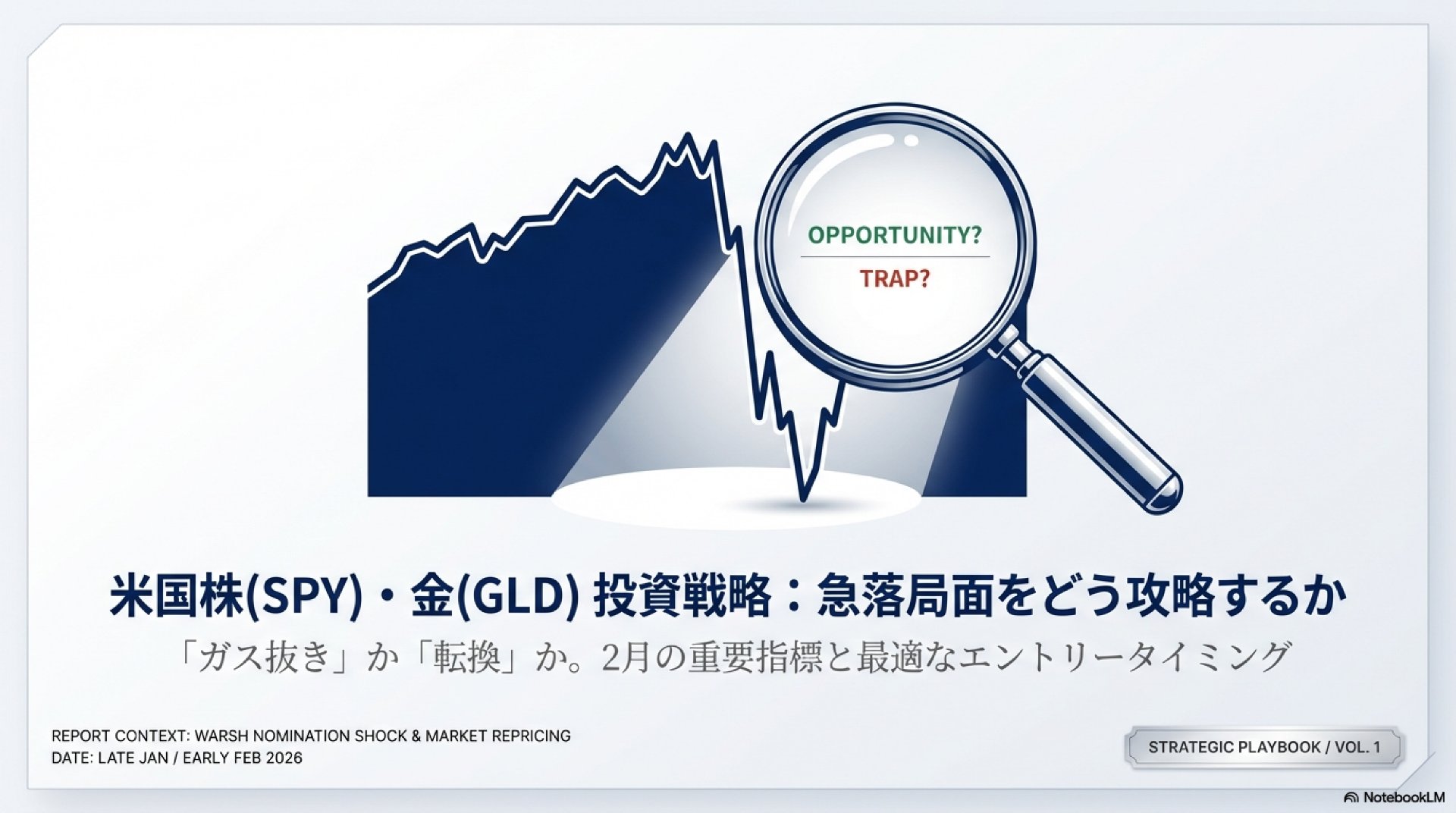 OPPORTUNITY?

TRAP?

米国株(SPY)・金(GLD) 投資戦略：急落局面をどう攻略するか

「ガス抜き」か「転換」か。2月の重要指標と最適なエントリータイミング

REPORT CONTEXT: WARSH NOMINATION SHOCK & MARKET REPRICING
DATE: LATE JAN / EARLY FEB 2026

STRATEGIC PLAYBOOK / VOL. 1

NotebookLM